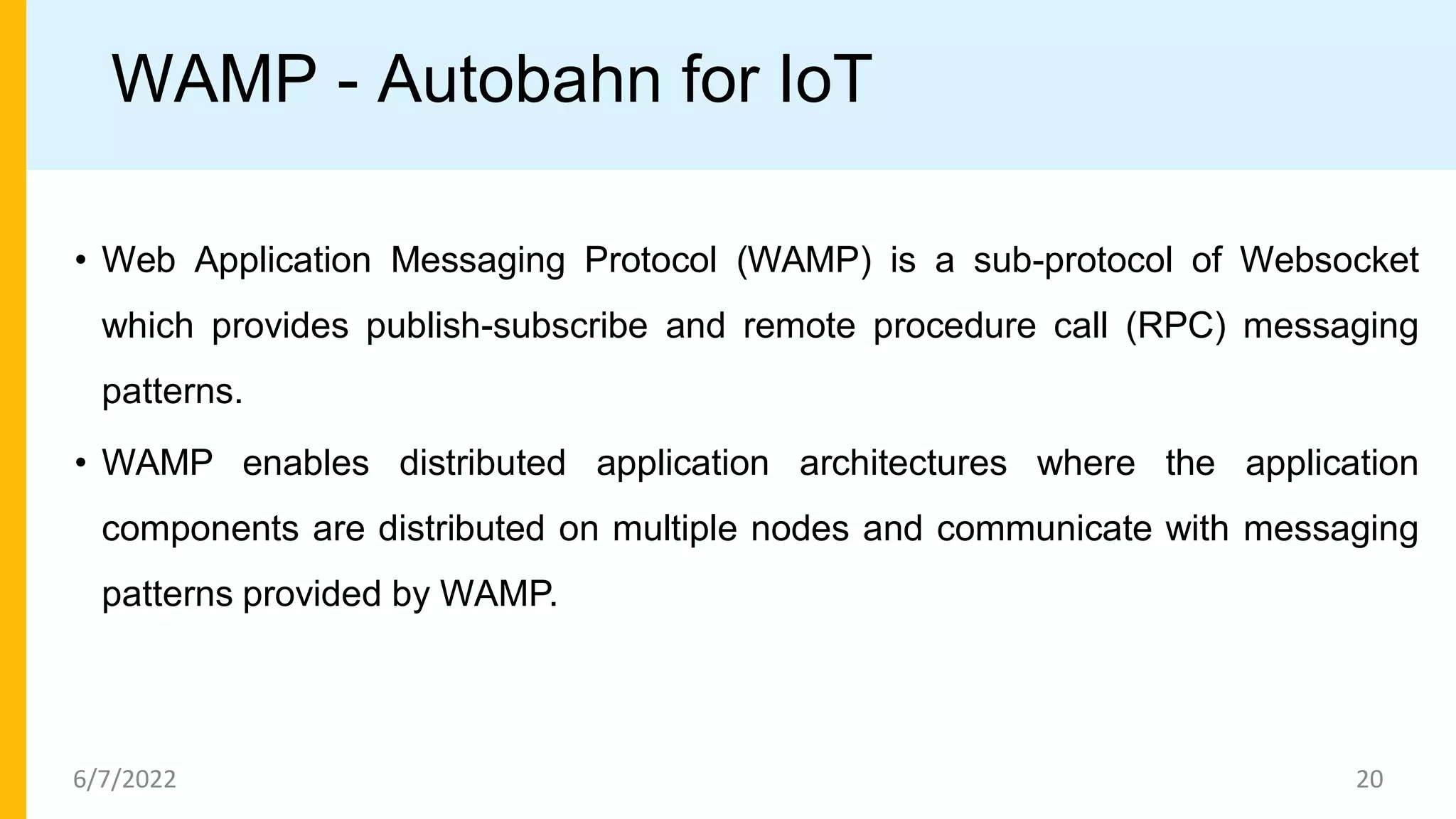 WAMP - Autobahn for IoT

• Web Application Messaging Protocol (WAMP) is a sub-protocol of Websocket which provides publish-subscribe and remote procedure call (RPC) messaging patterns.

• WAMP enables distributed application architectures where the application components are distributed on multiple nodes and communicate with messaging patterns provided by WAMP.

6/7/2022

20